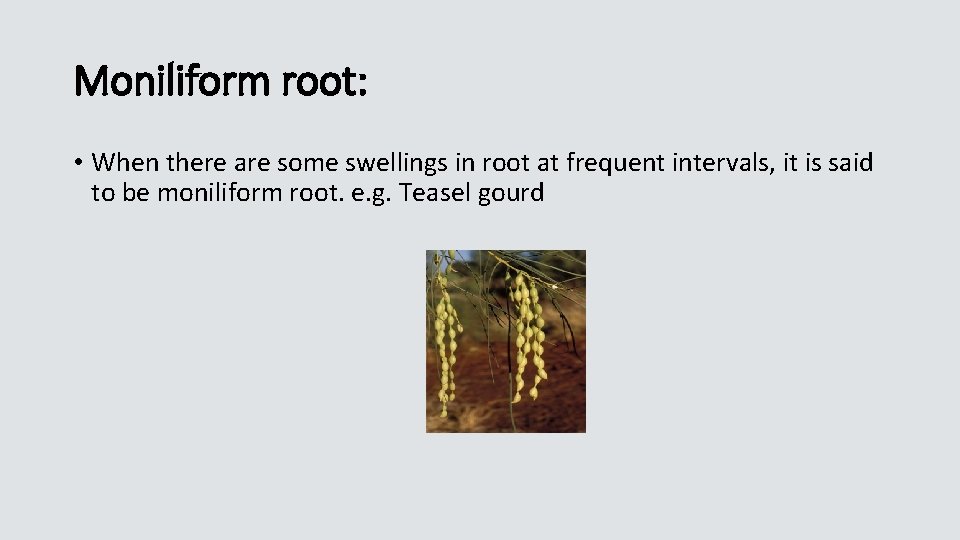 Moniliform root:

• When there are some swellings in root at frequent intervals, it is said to be moniliform root. e.g. Teasel gourd